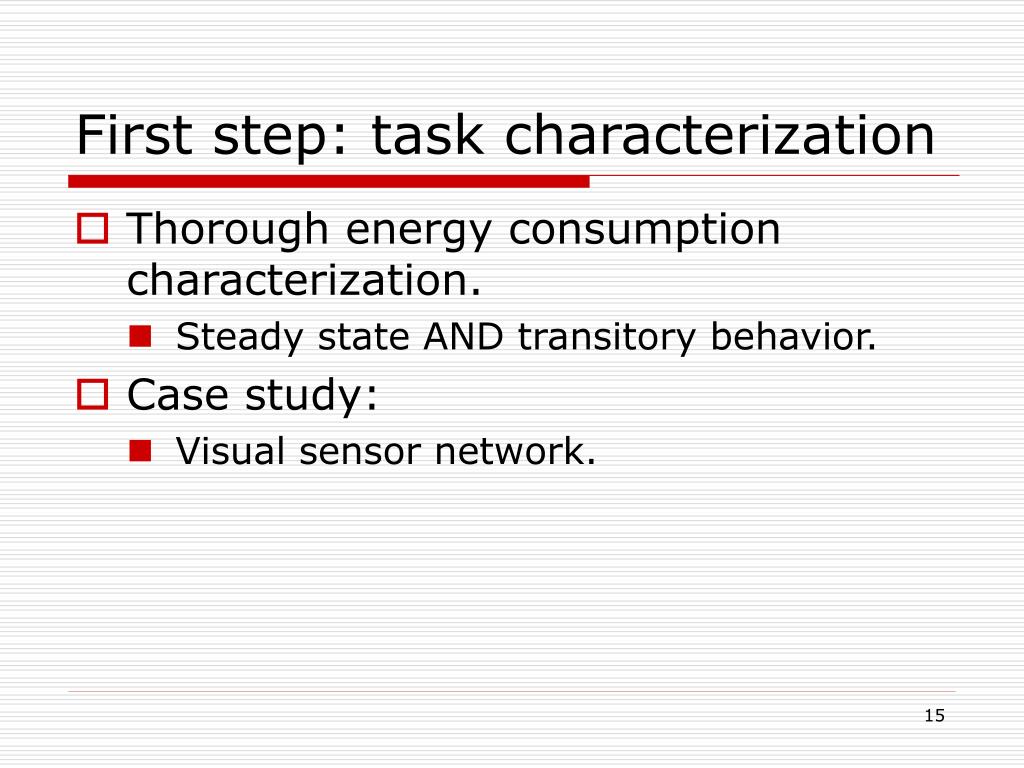 First step: task characterization

Thorough energy consumption characterization.

Steady state AND transitory behavior.

Case study:

Visual sensor network.

15